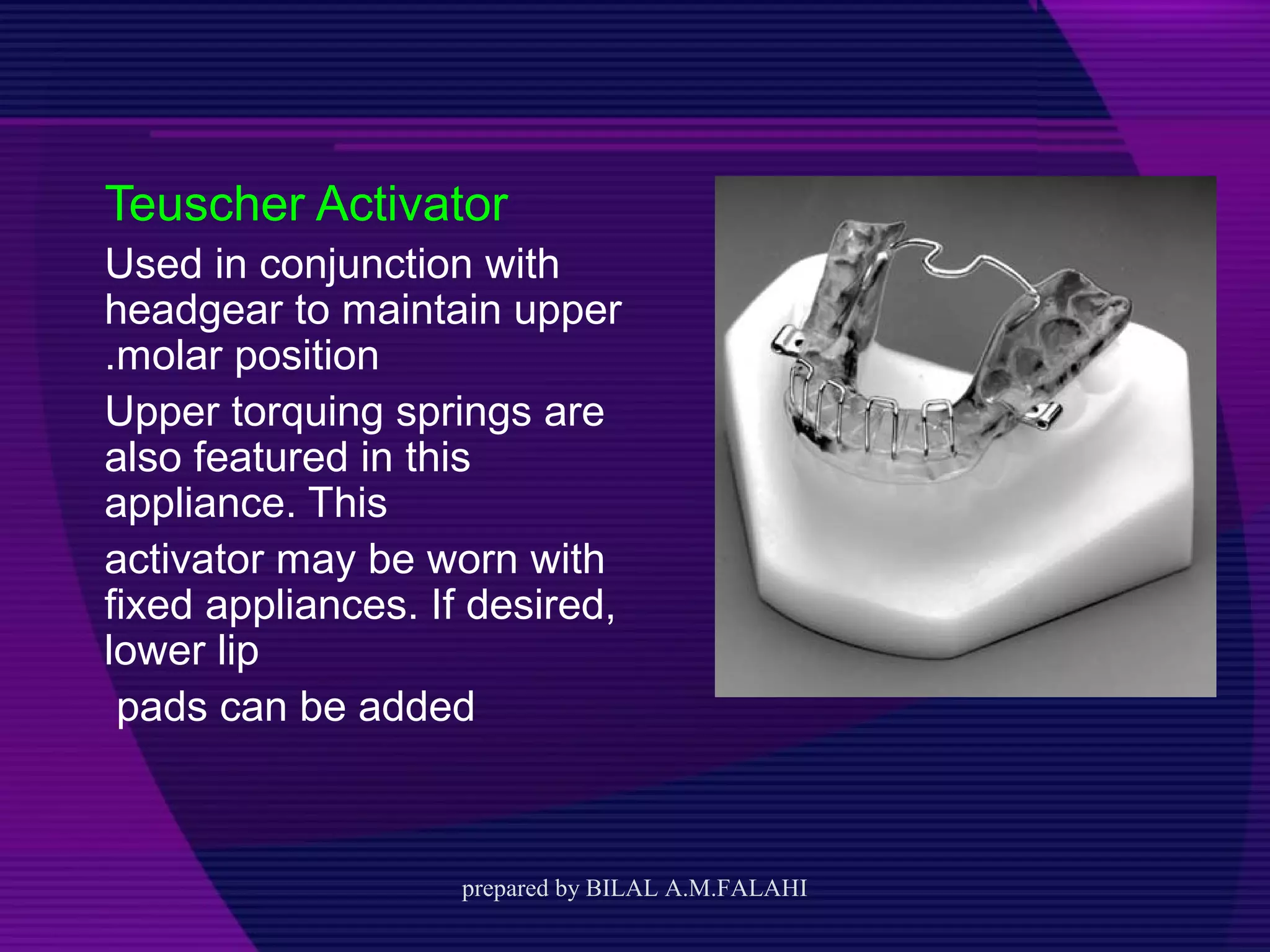 Teuscher Activator

Used in conjunction with headgear to maintain upper .molar position

Upper torquing springs are also featured in this appliance. This

activator may be worn with fixed appliances. If desired, lower lip

pads can be added

prepared by BILAL A.M.FALAHI